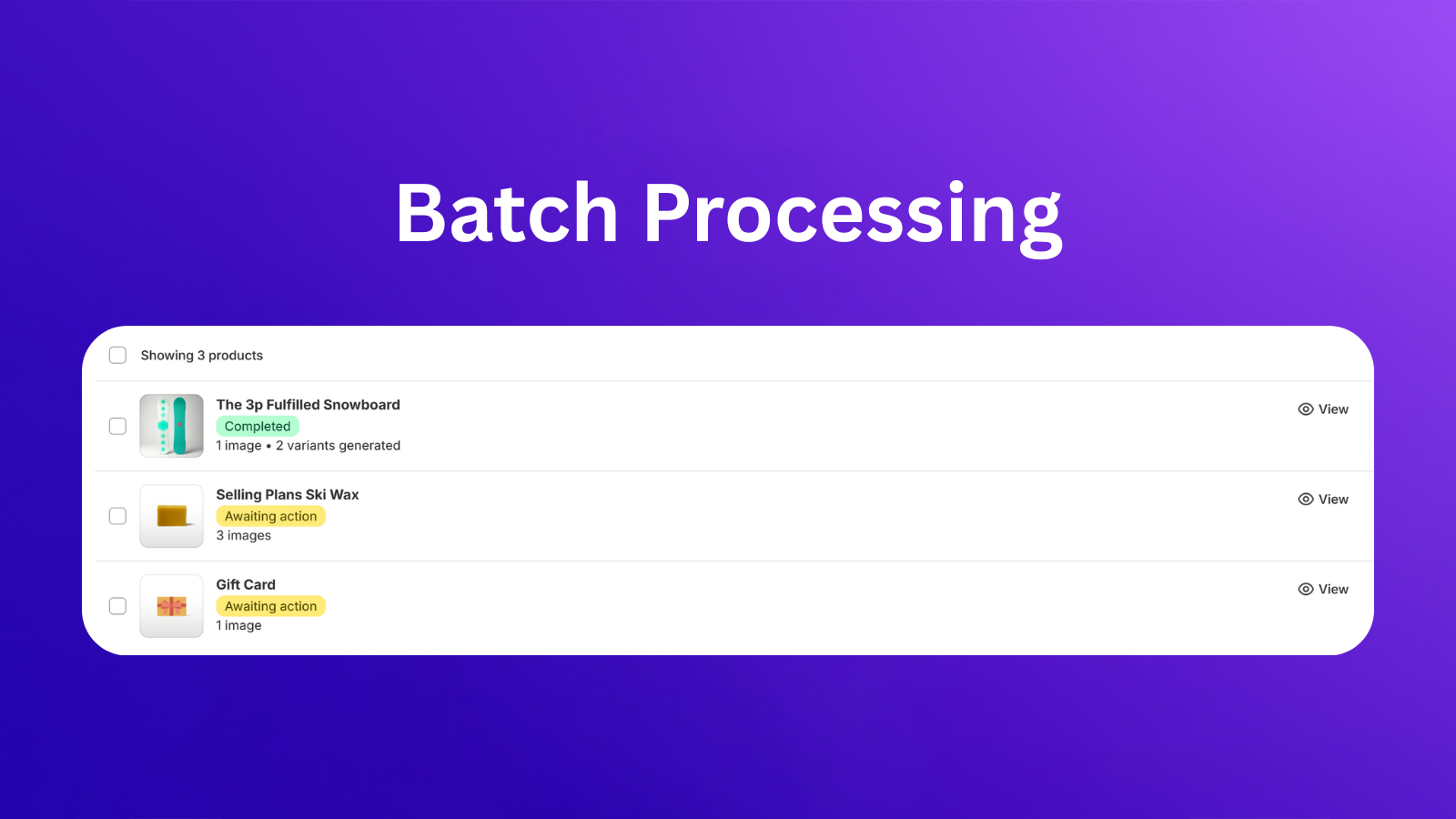 Batch Processing

Showing 3 products

The 3p Fulfilled Snowboard
Completed
1 image • 2 variants generated
View

Selling Plans Ski Wax
Awaiting action
3 images
View

Gift Card
Awaiting action
1 image
View